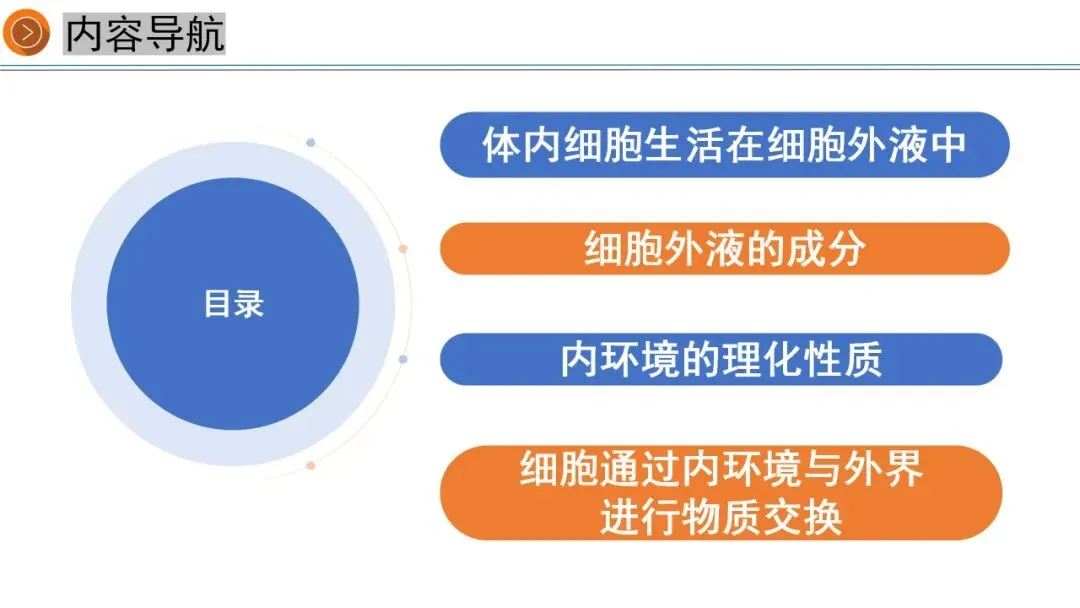 内容导航

目录

体内细胞生活在细胞外液中

细胞外液的成分

内环境的理化性质

细胞通过内环境与外界进行物质交换